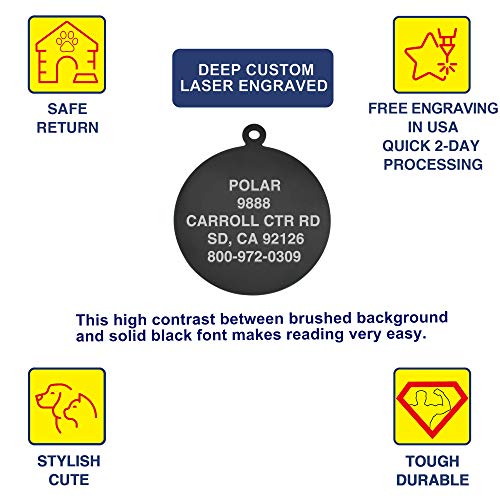 SAFE
RETURN

DEEP CUSTOM
LASER ENGRAVED

FREE ENGRAVING
IN USA
QUICK 2-DAY
PROCESSING

POLAR
9888
CARROLL CTR RD
SD, CA 92126
800-972-0309

This high contrast between brushed background and solid black font makes reading very easy.

STYLISH
CUTE

TOUGH
DURABLE